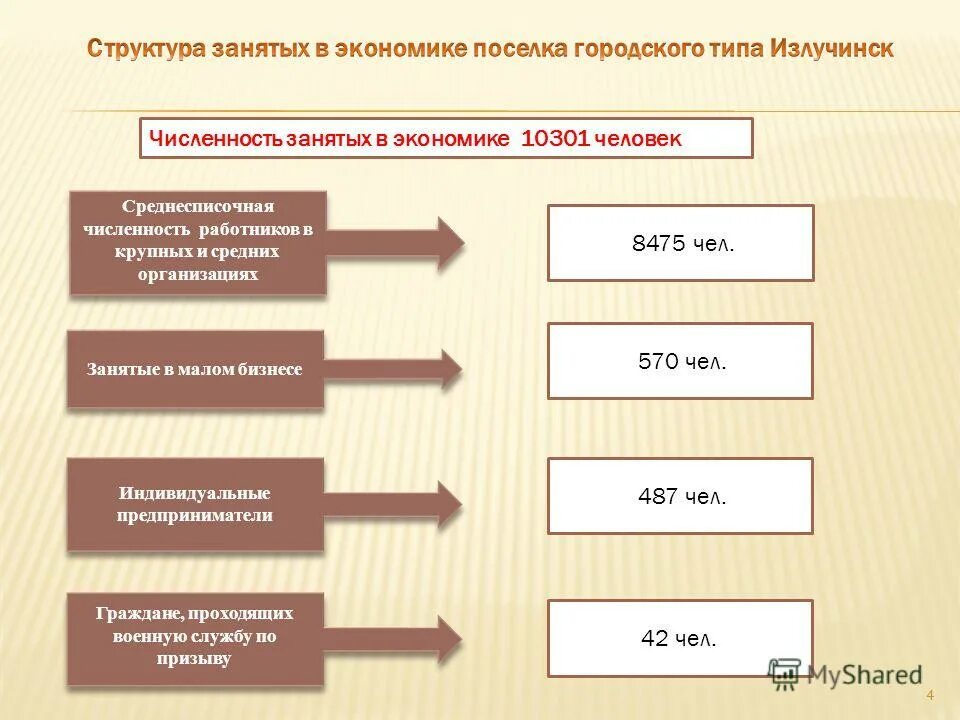 Структура занятых в экономике поселка городского типа Излучинск

Численность занятых в экономике 10301 человек

Среднесписочная численность работников в крупных и средних организациях

8475 чел.

Занятые в малом бизнесе

570 чел.

Индивидуальные предприниматели

487 чел.

Граждане, проходящих военную службу по призыву

42 чел.

MyShared

4